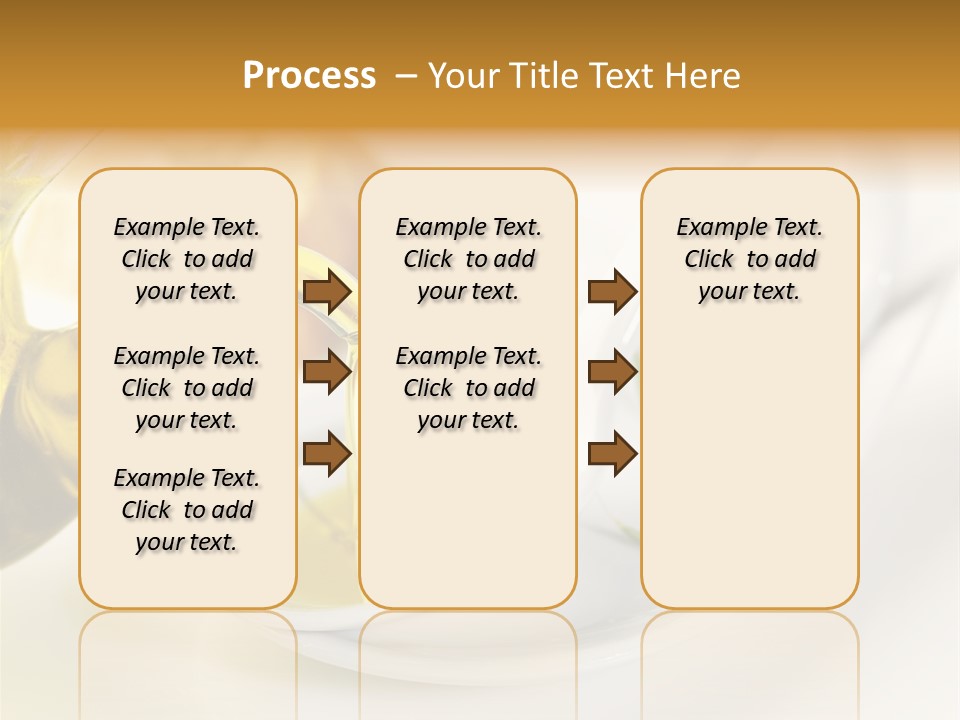 Process – Your Title Text Here

Example Text. Click to add your text.

Example Text. Click to add your text.

Example Text. Click to add your text.

Example Text. Click to add your text.

Example Text. Click to add your text.

Example Text. Click to add your text.